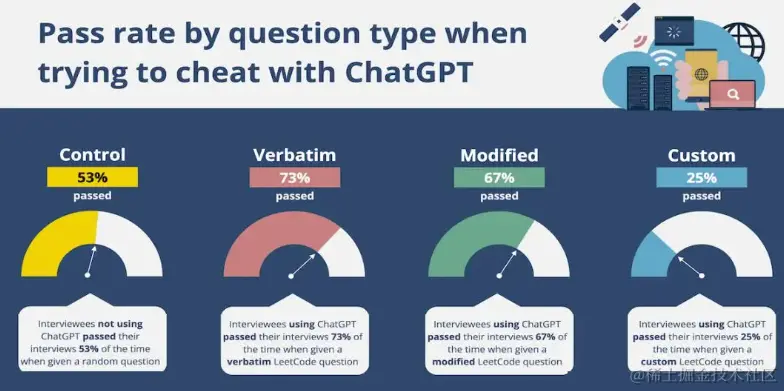 Pass rate by question type when trying to cheat with ChatGPT

Control
53%
passed

Interviewees not using ChatGPT passed their interviews 53% of the time when given a random question

Verbatim
73%
passed

Interviewees using ChatGPT passed their interviews 73% of the time when given a verbatim LeetCode question

Modified
67%
passed

Interviewees using ChatGPT passed their interviews 67% of the time when given a modified LeetCode question

Custom
25%
passed

Interviewees using ChatGPT passed their interviews 25% of the time when given a custom LeetCode question

@稀土掘金技术社区